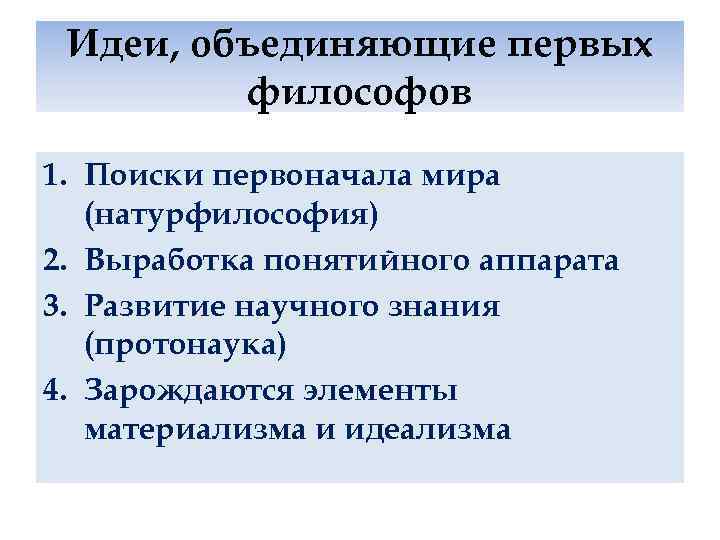 Идеи, объединяющие первых философов

1. Поиски первоначала мира (натурфилософия)
2. Выработка понятийного аппарата
3. Развитие научного знания (протонаука)
4. Зарождаются элементы материализма и идеализма